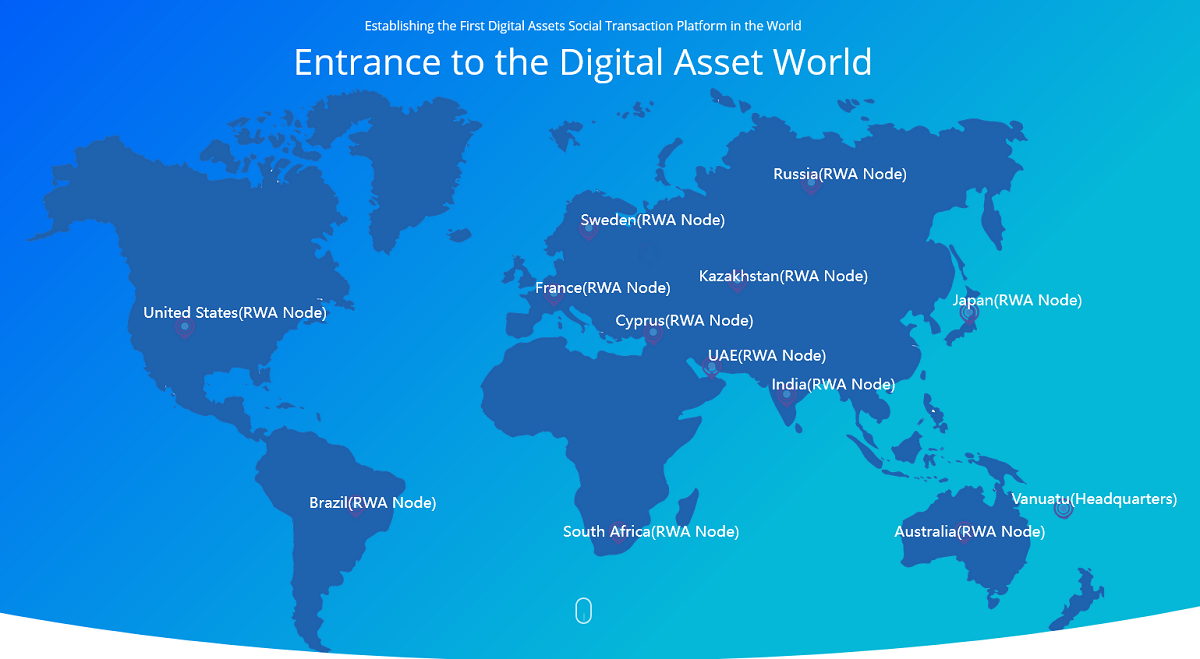 Establishing the First Digital Assets Social Transaction Platform in the World

Entrance to the Digital Asset World

Russia(RWA Node)

Sweden(RWA Node)

Kazakhstan(RWA Node)

France(RWA Node)

Japan(RWA Node)

United States(RWA Node)

Cyprus(RWA Node)

UAE(RWA Node)

India(RWA Node)

Brazil(RWA Node)

Vanuatu(Headquarters)

South Africa(RWA Node)

Australia(RWA Node)